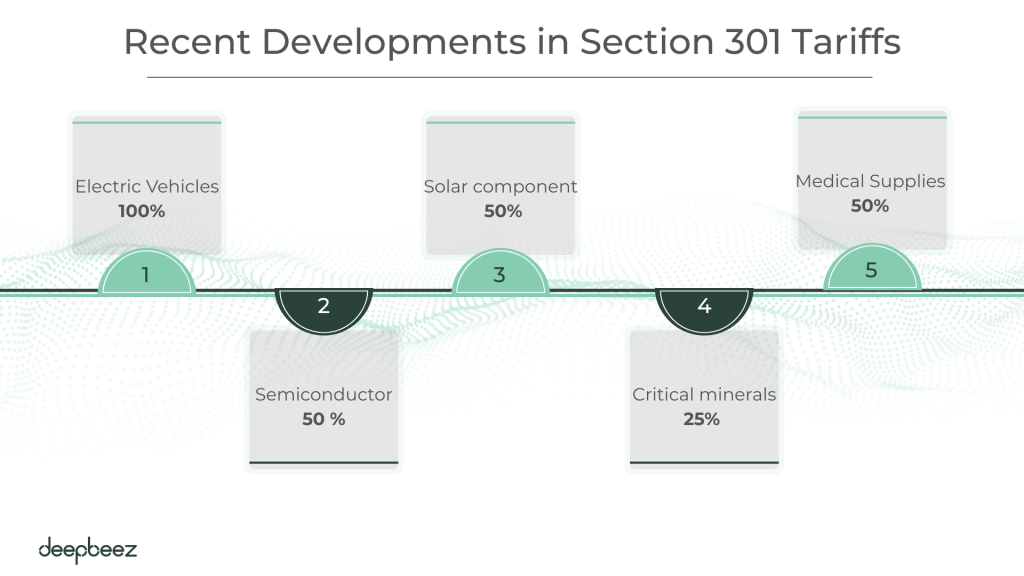 Recent Developments in Section 301 Tariffs

Electric Vehicles
100%

1

2

Semiconductor
50 %

Solar component
50%

3

4

Critical minerals
25%

Medical Supplies
50%

5

deepbeez